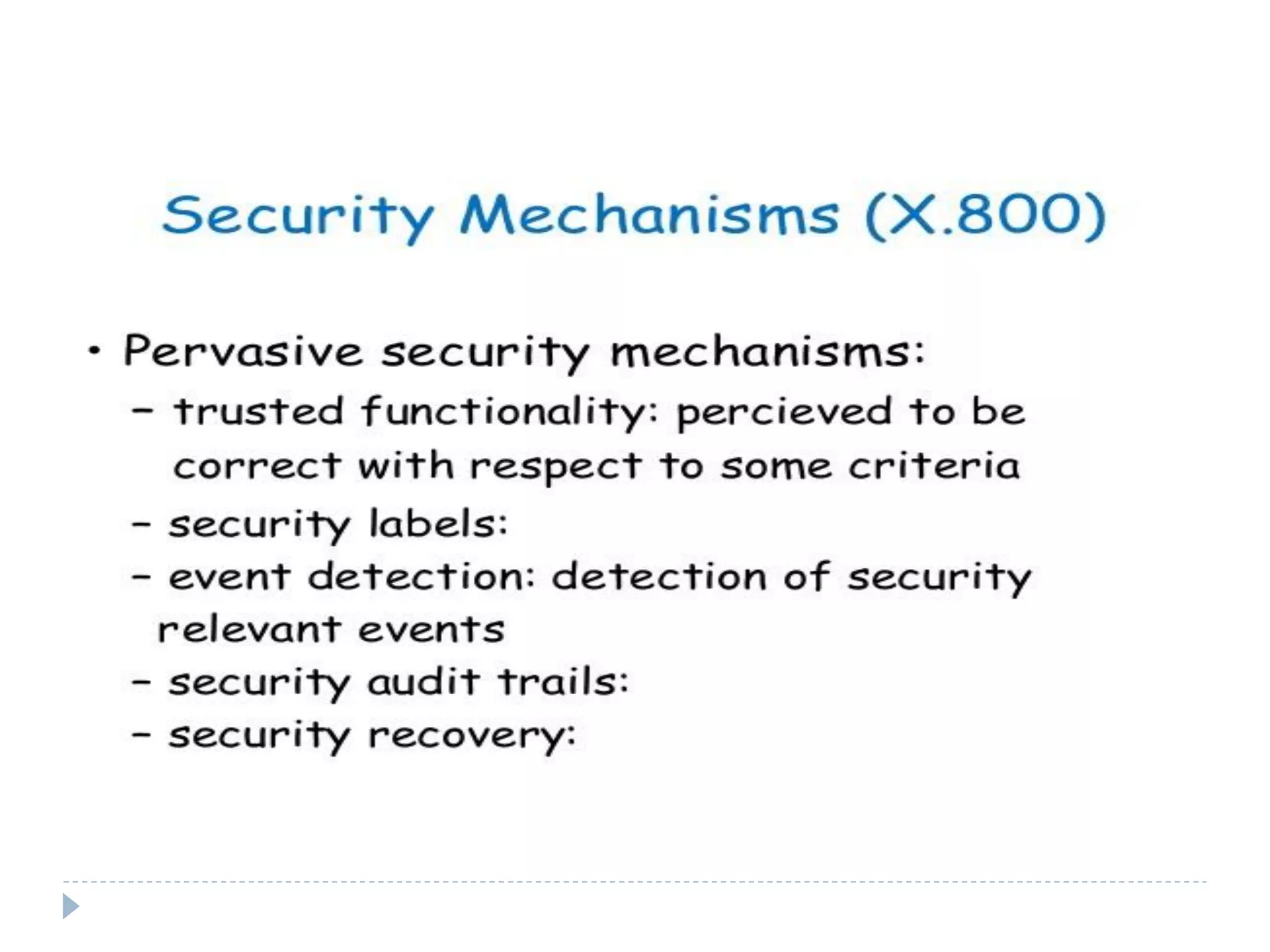 Security Mechanisms (X.800)

• Pervasive security mechanisms:
– trusted functionality: percieved to be correct with respect to some criteria
– security labels:
– event detection: detection of security relevant events
– security audit trails:
– security recovery: